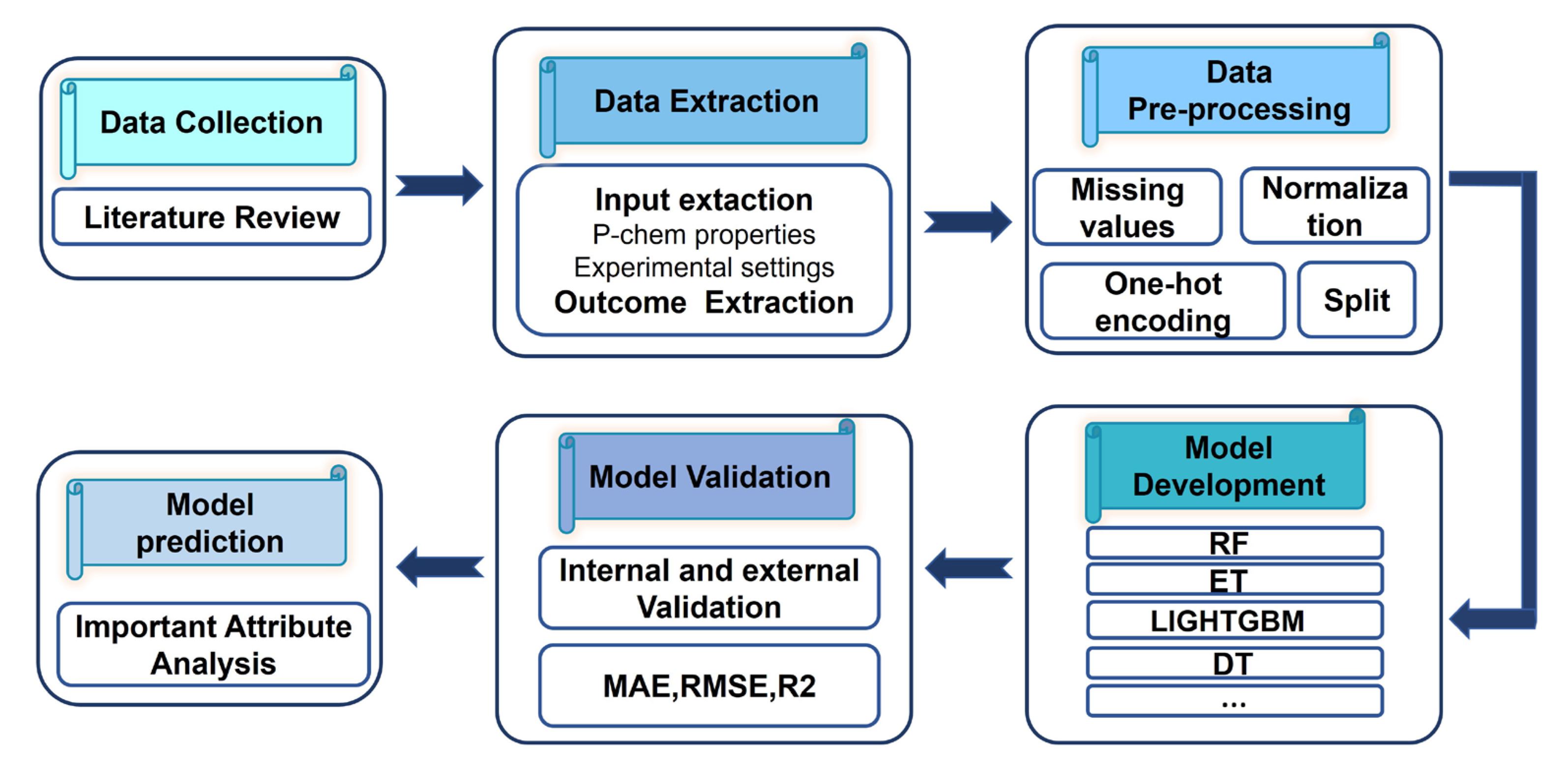 Data Collection

Literature Review

Data Extraction

Input extaction
P-chem properties
Experimental settings
Outcome Extraction

Data Pre-processing

Missing values

Normaliza tion

One-hot encoding

Split

Model Development

RF

ET

LIGHTGBM

DT

...

Model Validation

Internal and external Validation

MAE,RMSE,R2

Model prediction

Important Attribute Analysis